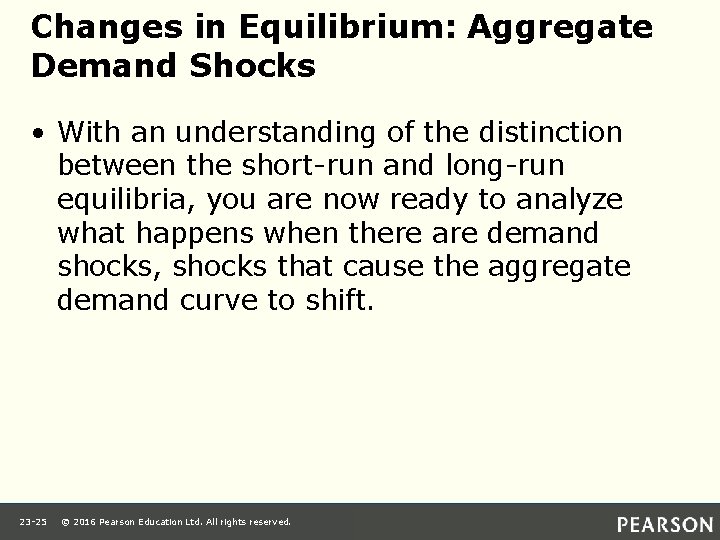 Changes in Equilibrium: Aggregate Demand Shocks

• With an understanding of the distinction between the short-run and long-run equilibria, you are now ready to analyze what happens when there are demand shocks, shocks that cause the aggregate demand curve to shift.

23-25 © 2016 Pearson Education Ltd. All rights reserved.

PEARSON